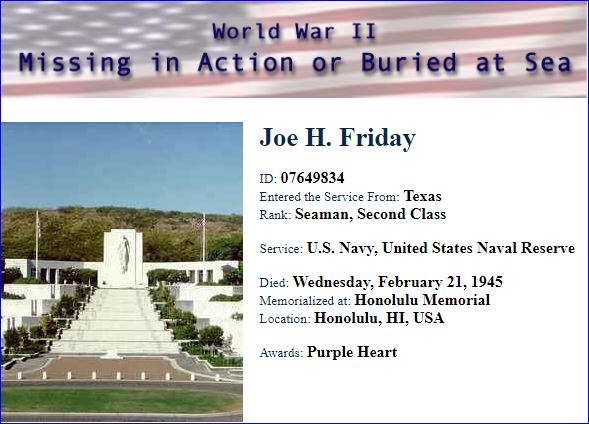 World War II
Missing in Action or Buried at Sea

Joe H. Friday

ID: 07649834
Entered the Service From: Texas
Rank: Seaman, Second Class

Service: U.S. Navy, United States Naval Reserve

Died: Wednesday, February 21, 1945
Memorialized at: Honolulu Memorial
Location: Honolulu, HI, USA

Awards: Purple Heart